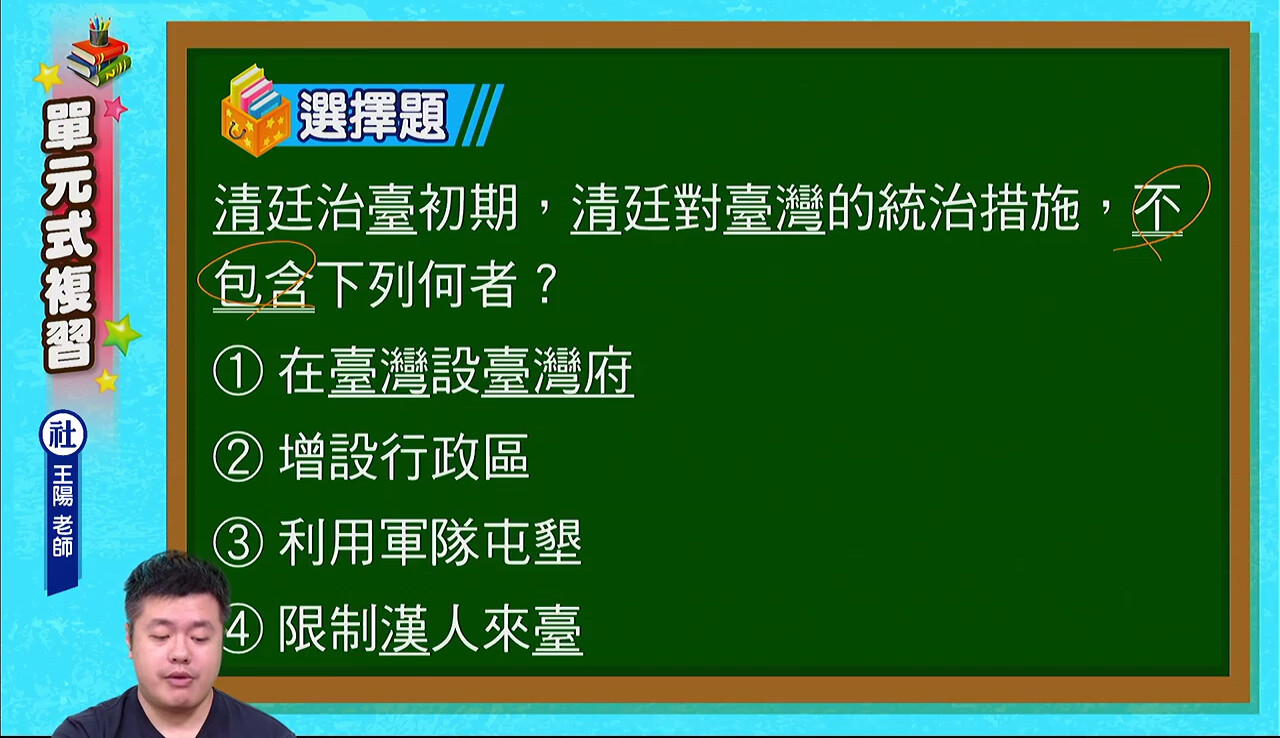 單元式複習

社
王陽 老師

選擇題

清廷治臺初期，清廷對臺灣的統治措施，不包含下列何者？

① 在臺灣設臺灣府
② 增設行政區
③ 利用軍隊屯墾
④ 限制漢人來臺